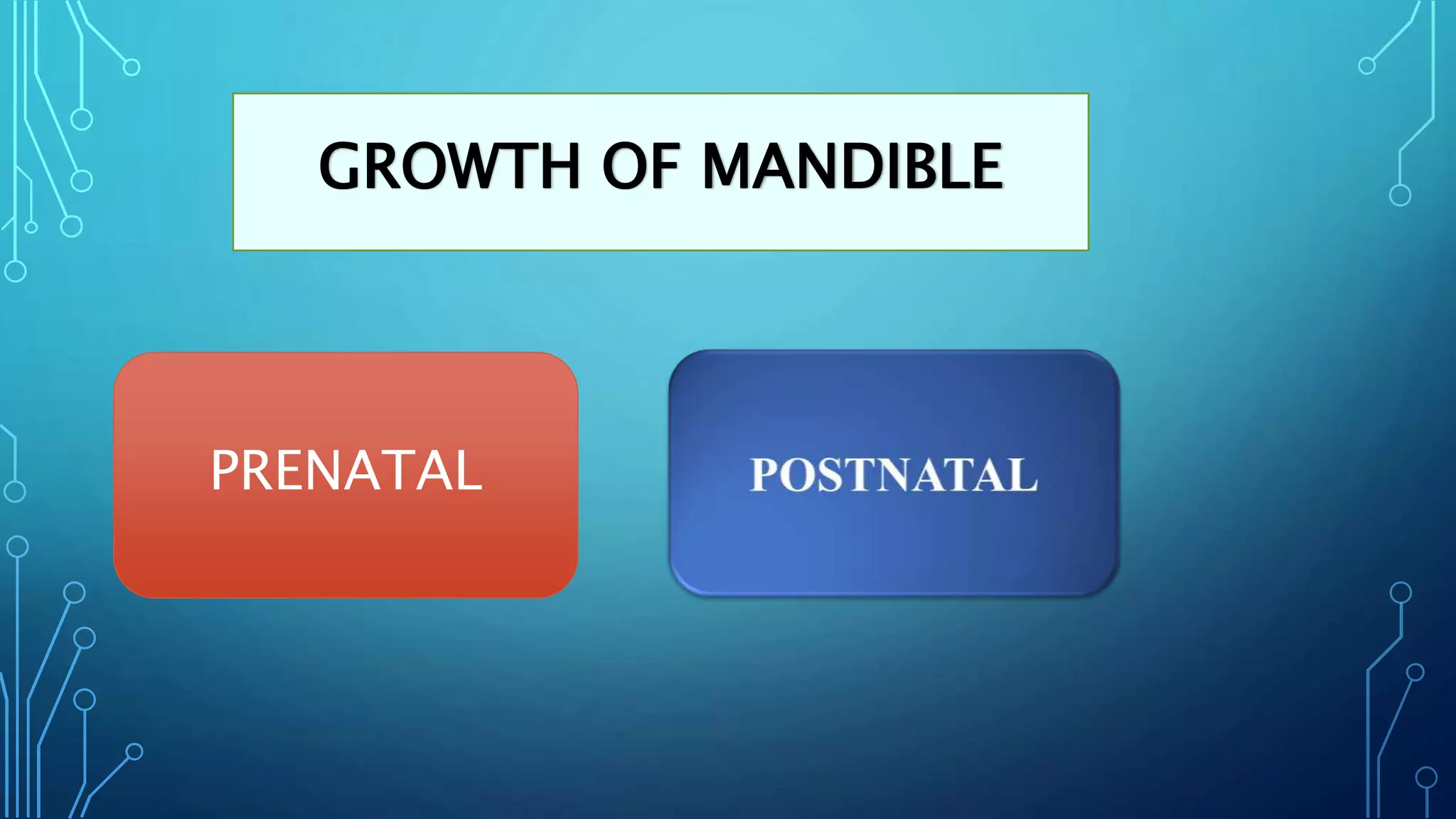 GROWTH OF MANDIBLE

PRENATAL

POSTNATAL